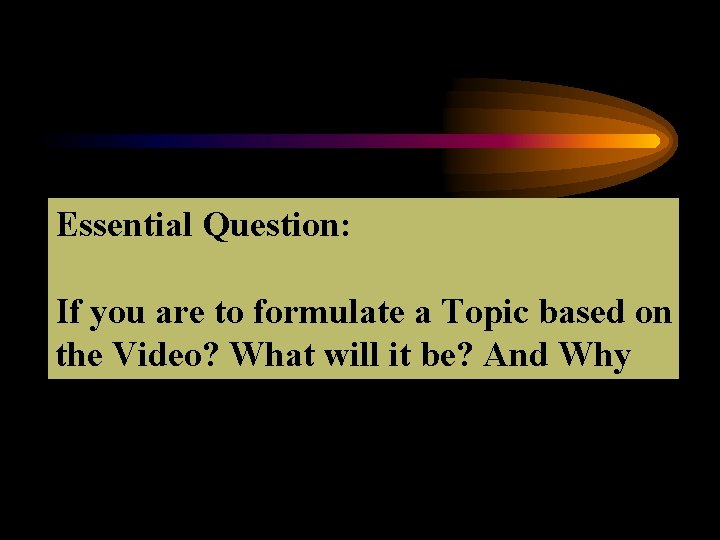 Essential Question:

If you are to formulate a Topic based on the Video? What will it be? And Why